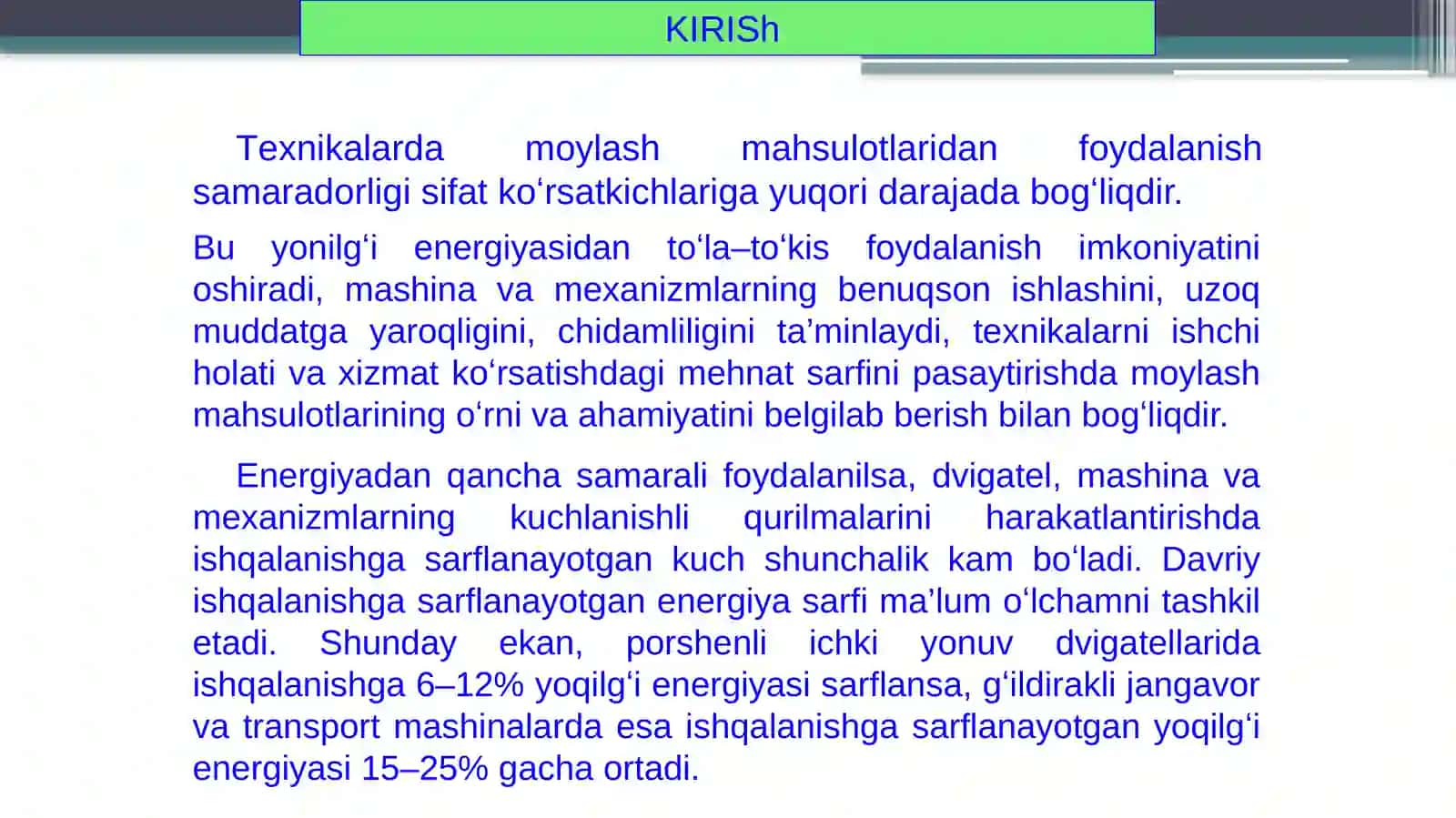 KIRISh

Texnikalarda moylash mahsulotlaridan foydalanish samaradorligi sifat ko‘rsatkichlariga yuqori darajada bog‘liqdir.

Bu yonilg‘i energiyasidan to‘la–to‘kis foydalanish imkoniyatini oshiradi, mashina va mexanizmlarning benuqson ishlashini, uzoq muddatga yaroqligini, chidamliligini ta’minlaydi, texnikalarni ishchi holati va xizmat ko‘rsatishdagi mehnat sarfini pasaytirishda moylash mahsulotlarining o‘rni va ahamiyatini belgilab berish bilan bog‘liqdir.

Energiyadan qancha samarali foydalanilsa, dvigatel, mashina va mexanizmlarning kuchlanishli qurilmalarini harakatlantirishda ishqalanishga sarflanayotgan kuch shunchalik kam bo‘ladi. Davriy ishqalanishga sarflanayotgan energiya sarfi ma’lum o‘lchamni tashkil etadi. Shunday ekan, porshenli ichki yonuv dvigatellarida ishqalanishga 6–12% yoqilg‘i energiyasi sarflansa, g‘ildirakli jangavor va transport mashinalarda esa ishqalanishga sarflanayotgan yoqilg‘i energiyasi 15–25% gacha ortadi.